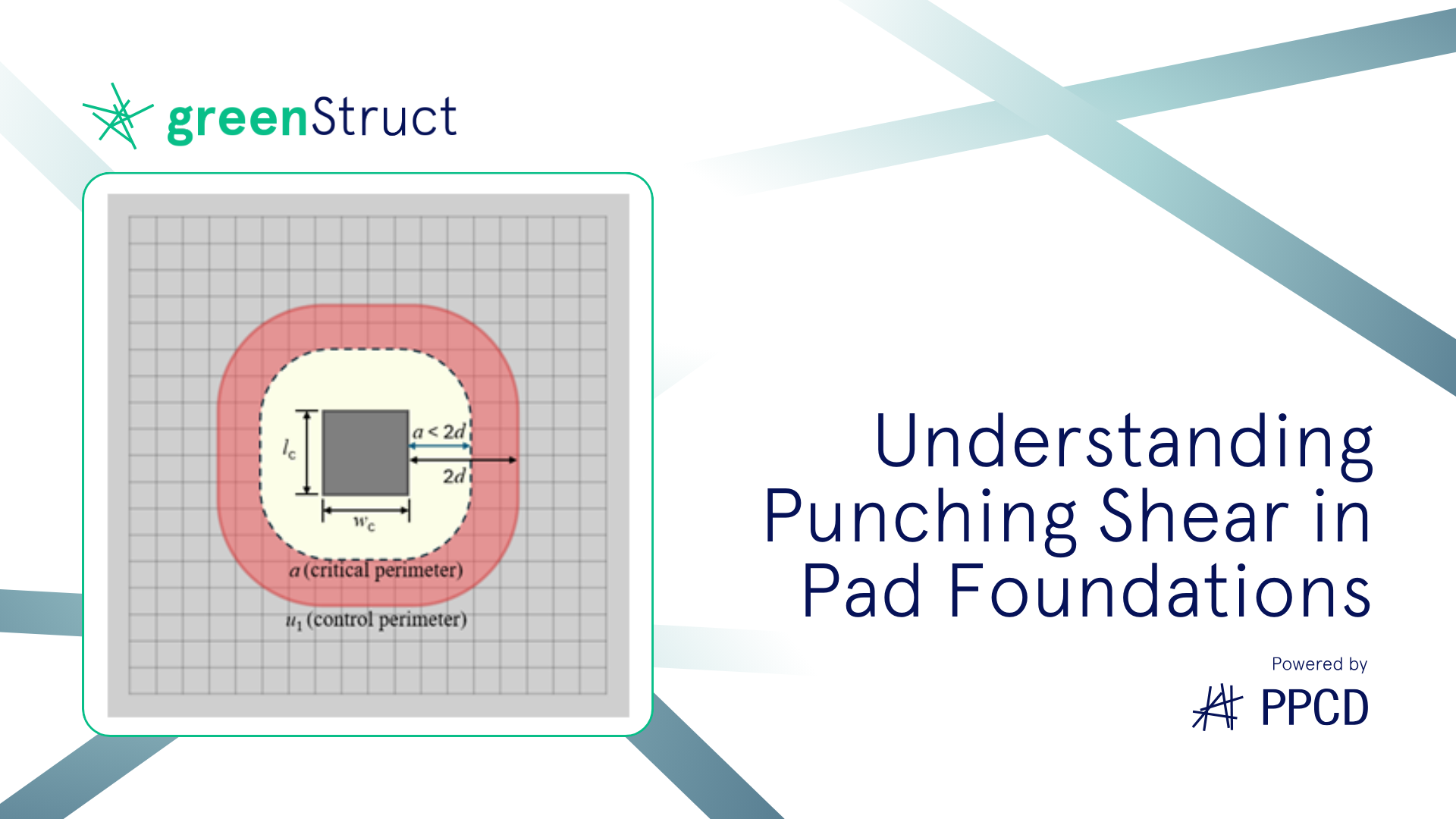 greenStruct

$l_c$

$a < 2d$

$2d$

$w_c$

$a$ (critical perimeter)

$u_1$ (control perimeter)

Understanding Punching Shear in Pad Foundations

Powered by

PPCD